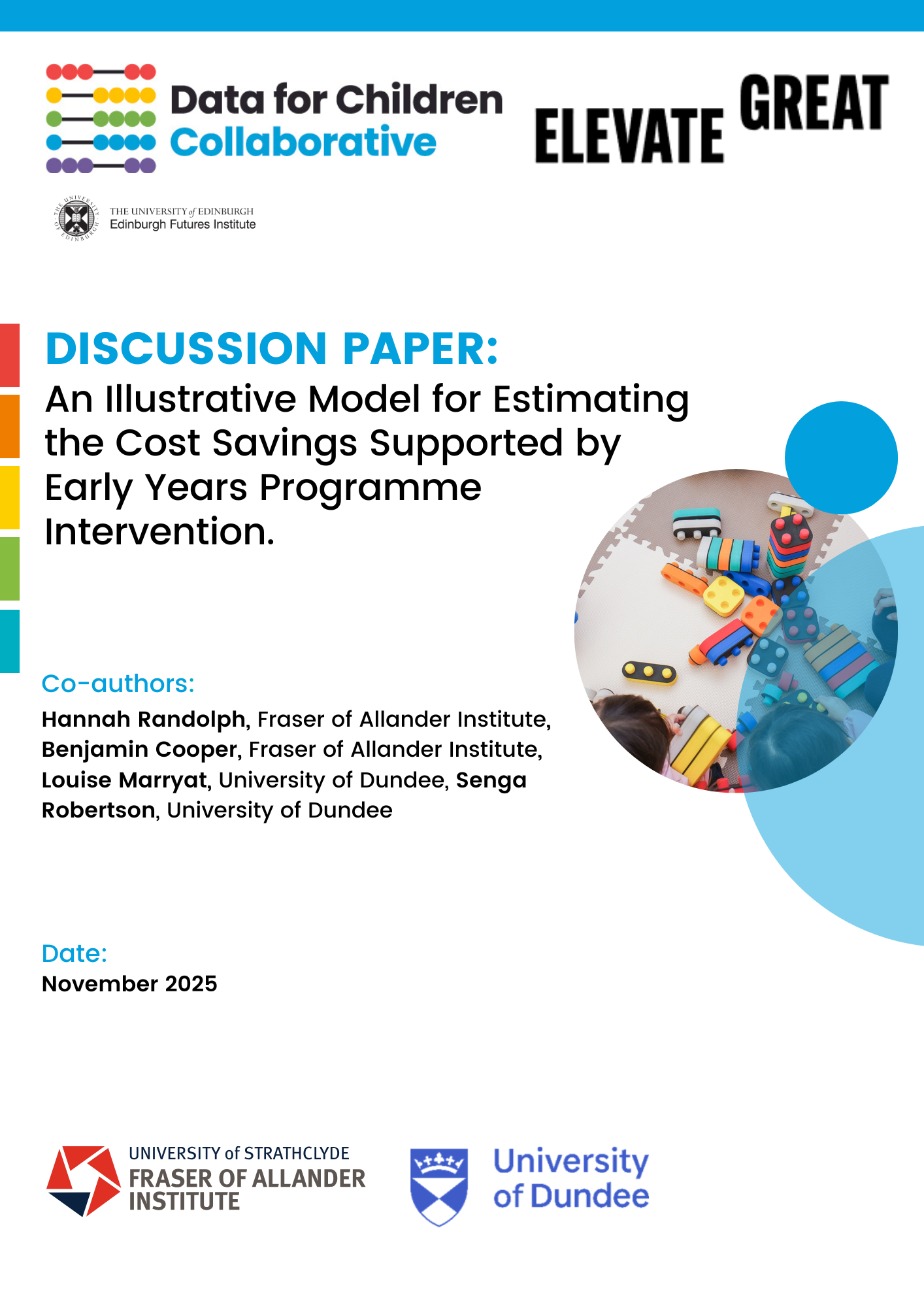 Data for Children Collaborative

ELEVATE GREAT

THE UNIVERSITY of EDINBURGH
Edinburgh Futures Institute

DISCUSSION PAPER:
An Illustrative Model for Estimating the Cost Savings Supported by Early Years Programme Intervention.

Co-authors:
Hannah Randolph, Fraser of Allander Institute, Benjamin Cooper, Fraser of Allander Institute, Louise Marryat, University of Dundee, Senga Robertson, University of Dundee

Date:
November 2025

UNIVERSITY of STRATHCLYDE
FRASER OF ALLANDER INSTITUTE

University of Dundee